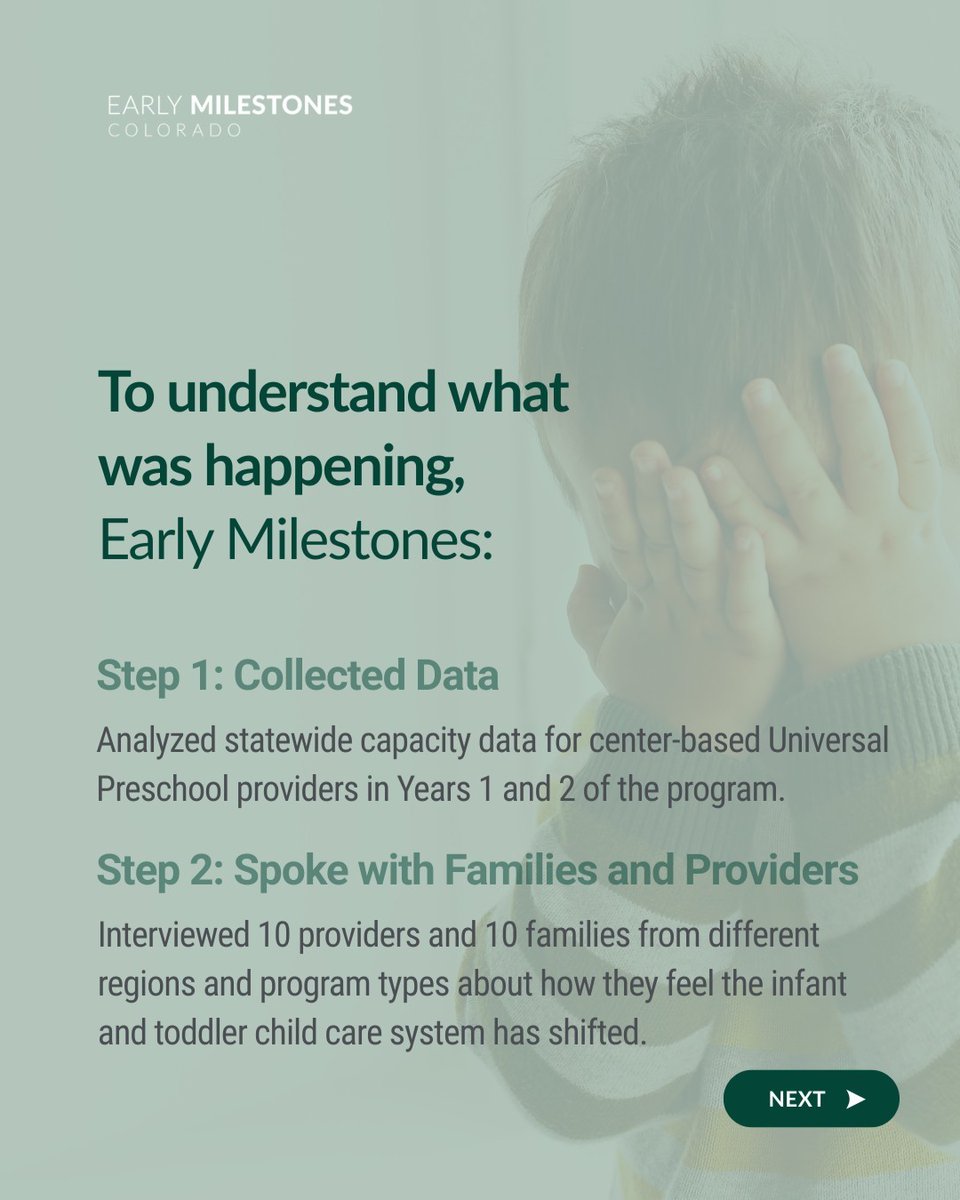 EARLY MILESTONES
COLORADO

To understand what was happening, Early Milestones:

Step 1: Collected Data

Analyzed statewide capacity data for center-based Universal Preschool providers in Years 1 and 2 of the program.

Step 2: Spoke with Families and Providers

Interviewed 10 providers and 10 families from different regions and program types about how they feel the infant and toddler child care system has shifted.

NEXT